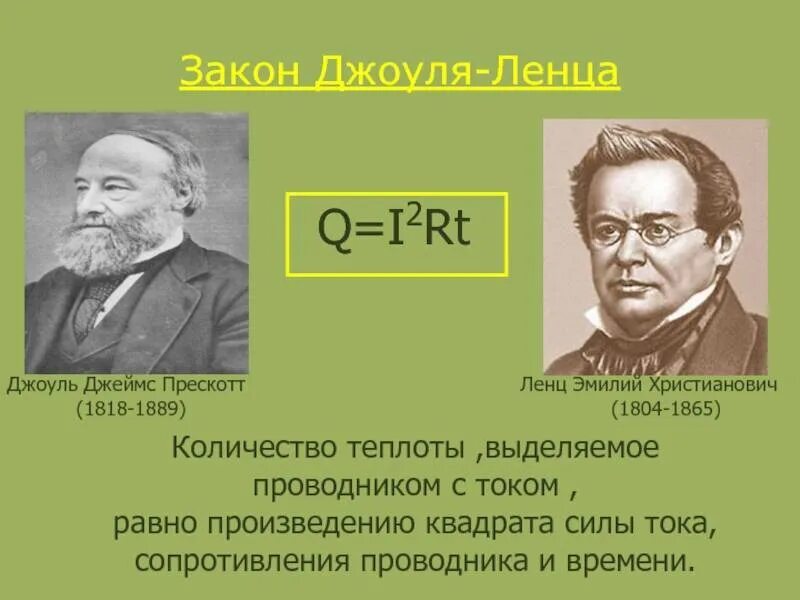 Закон Джоуля-Ленца

$Q=I^2Rt$

Джоуль Джеймс Прескотт
(1818-1889)

Ленц Эмилий Христианович
(1804-1865)

Количество теплоты ,выделяемое проводником с током ,
равно произведению квадрата силы тока, сопротивления проводника и времени.